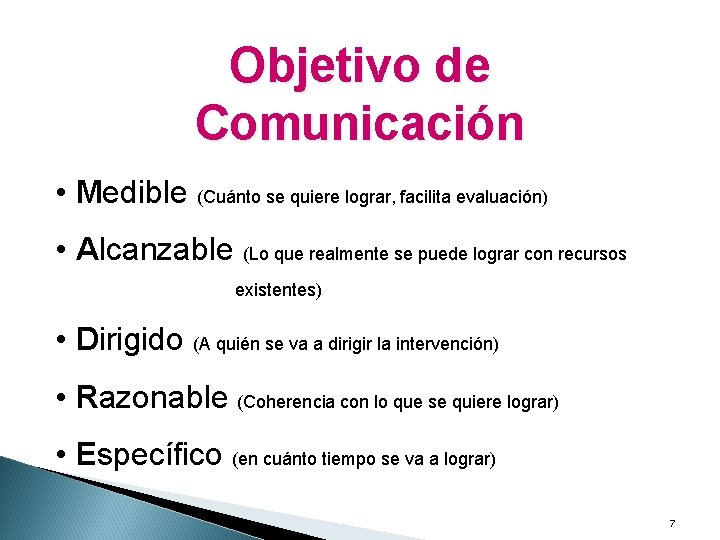 Objetivo de Comunicación

• Medible (Cuánto se quiere lograr, facilita evaluación)

• Alcanzable (Lo que realmente se puede lograr con recursos existentes)

• Dirigido (A quién se va a dirigir la intervención)

• Razonable (Coherencia con lo que se quiere lograr)

• Específico (en cuánto tiempo se va a lograr)

7